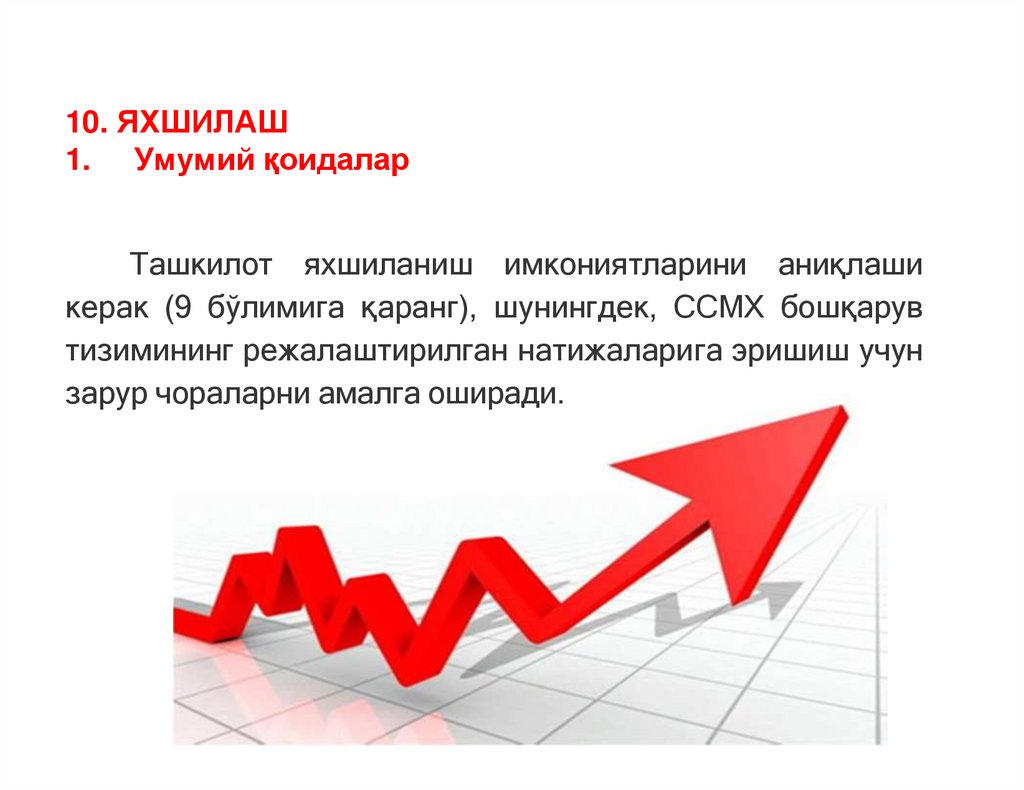 10. ЯХШИЛАШ
1. Умумий қоидалар

Ташкилот яхшиланиш имкониятларини аниқлаши керак (9 бўлимига қаранг), шунингдек, ССМХ бошқарув тизимининг режалаштирилган натижаларига эришиш учун зарур чораларни амалга оширади.